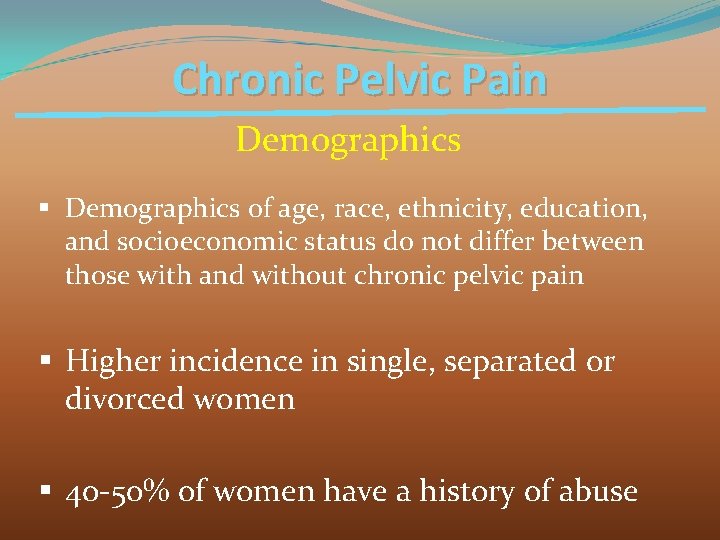 Chronic Pelvic Pain

Demographics

▪ Demographics of age, race, ethnicity, education, and socioeconomic status do not differ between those with and without chronic pelvic pain

▪ Higher incidence in single, separated or divorced women

▪ 40-50% of women have a history of abuse